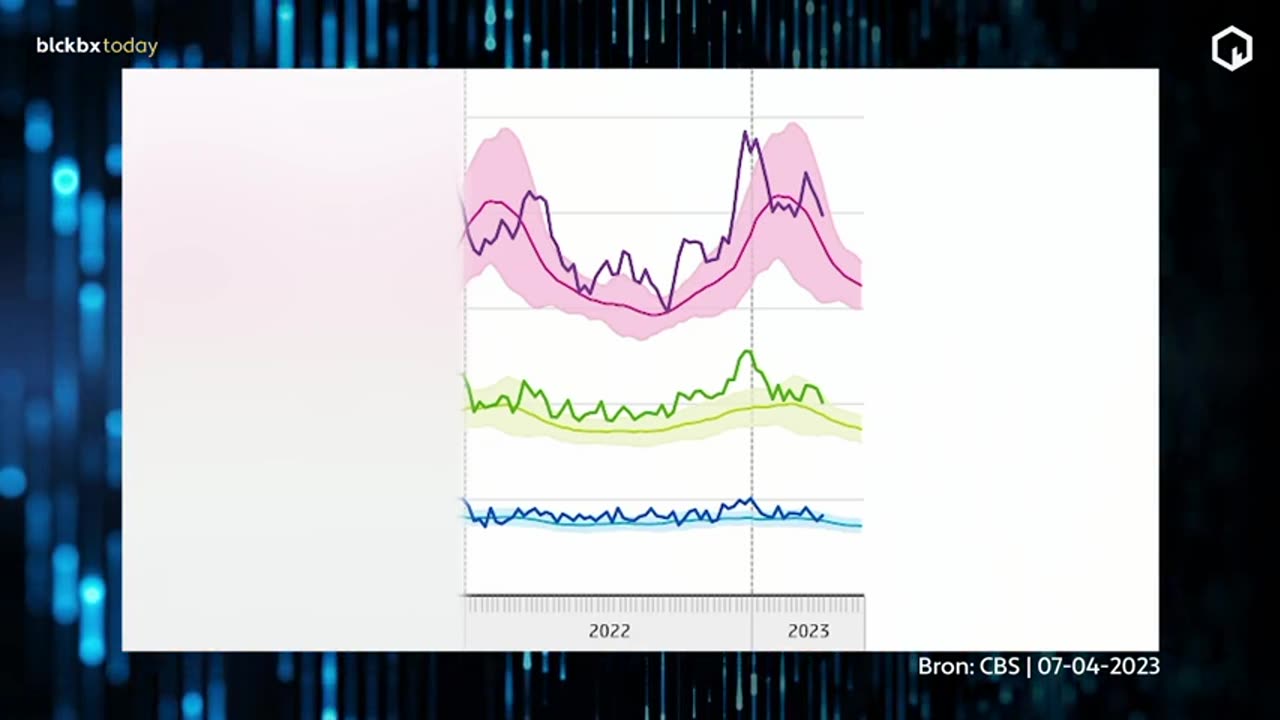 blckbx today

2022
2023

Bron: CBS | 07-04-2023